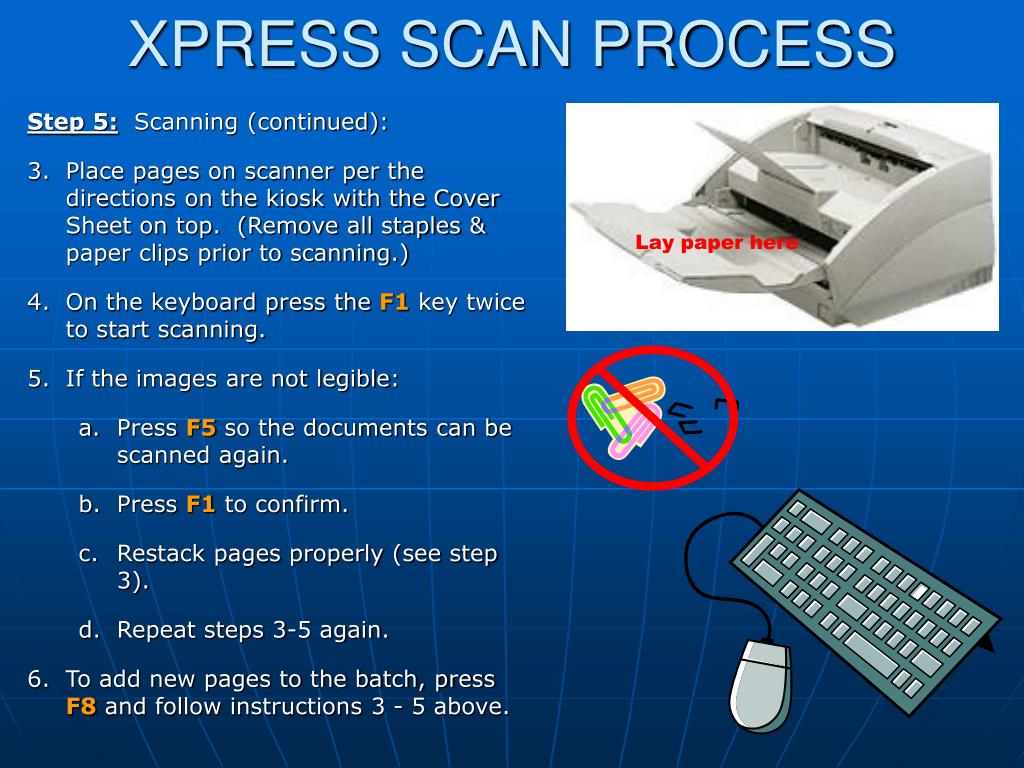 XPRESS SCAN PROCESS

Step 5: Scanning (continued):

3. Place pages on scanner per the directions on the kiosk with the Cover Sheet on top. (Remove all staples & paper clips prior to scanning.)

4. On the keyboard press the F1 key twice to start scanning.

5. If the images are not legible:

a. Press F5 so the documents can be scanned again.

b. Press F1 to confirm.

c. Restack pages properly (see step 3).

d. Repeat steps 3-5 again.

6. To add new pages to the batch, press F8 and follow instructions 3 - 5 above.

Lay paper here